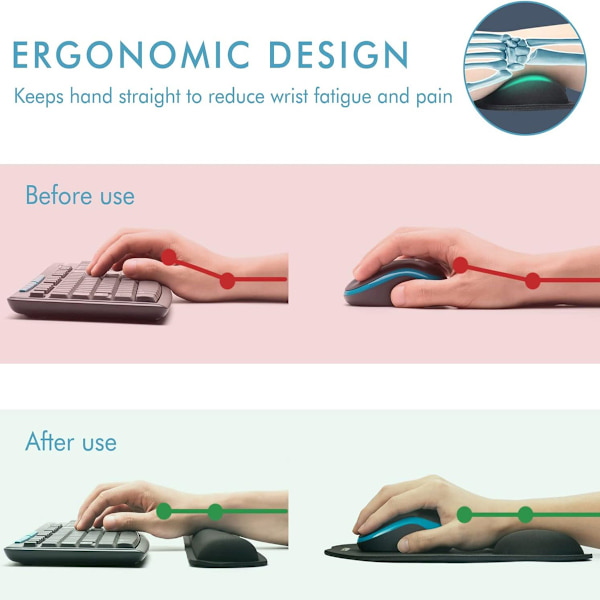 ERGONOMIC DESIGN
Keeps hand straight to reduce wrist fatigue and pain

Before use

After use